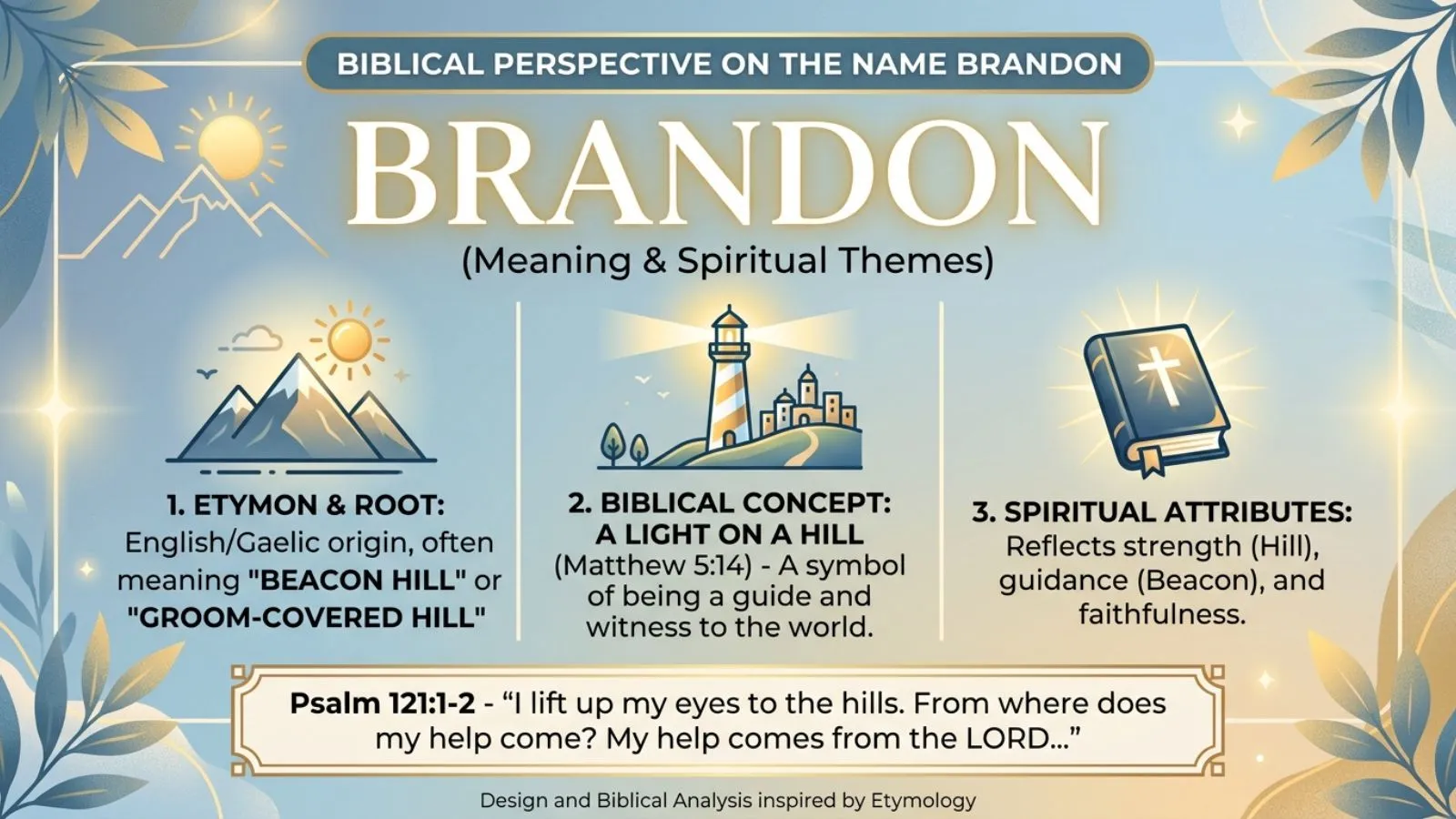 BIBLICAL PERSPECTIVE ON THE NAME BRANDON

BRANDON

(Meaning & Spiritual Themes)

1. ETYMON & ROOT:
English/Gaelic origin, often meaning "BEACON HILL" or "GROOM-COVERED HILL"

2. BIBLICAL CONCEPT: A LIGHT ON A HILL
(Matthew 5:14) - A symbol of being a guide and witness to the world.

3. SPIRITUAL ATTRIBUTES:
Reflects strength (Hill), guidance (Beacon), and faithfulness.

Psalm 121:1-2 - "I lift up my eyes to the hills. From where does my help come? My help comes from the LORD..."

Design and Biblical Analysis inspired by Etymology